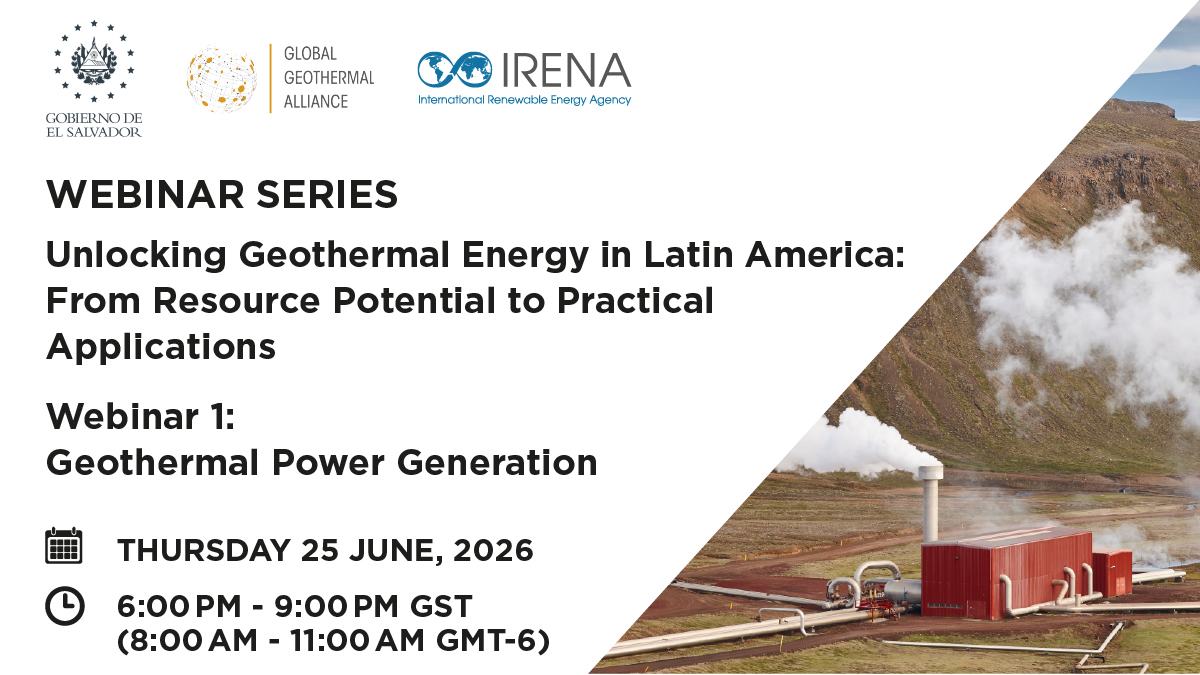 GOBIERNO DE EL SALVADOR

GLOBAL GEOTHERMAL ALLIANCE

IRENA
International Renewable Energy Agency

WEBINAR SERIES

Unlocking Geothermal Energy in Latin America: From Resource Potential to Practical Applications

Webinar 1:
Geothermal Power Generation

THURSDAY 25 JUNE, 2026

6:00 PM - 9:00 PM GST
(8:00 AM - 11:00 AM GMT-6)